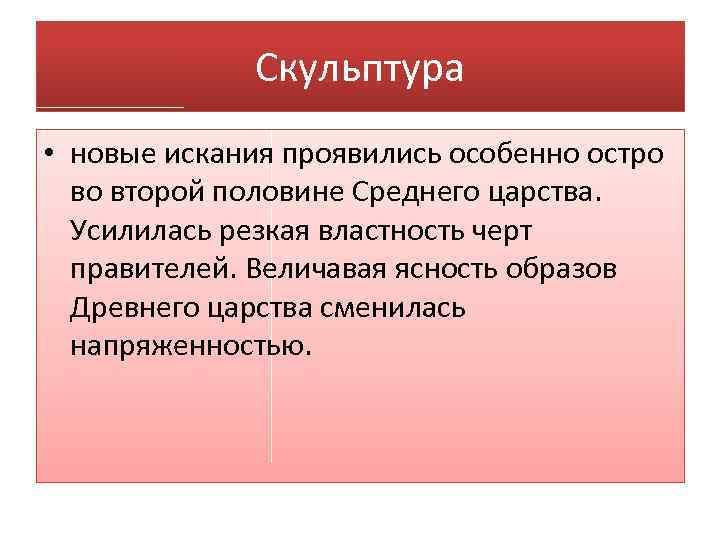 Скульптура

• новые искания проявились особенно остро во второй половине Среднего царства. Усилилась резкая властность черт правителей. Величавая ясность образов Древнего царства сменилась напряженностью.